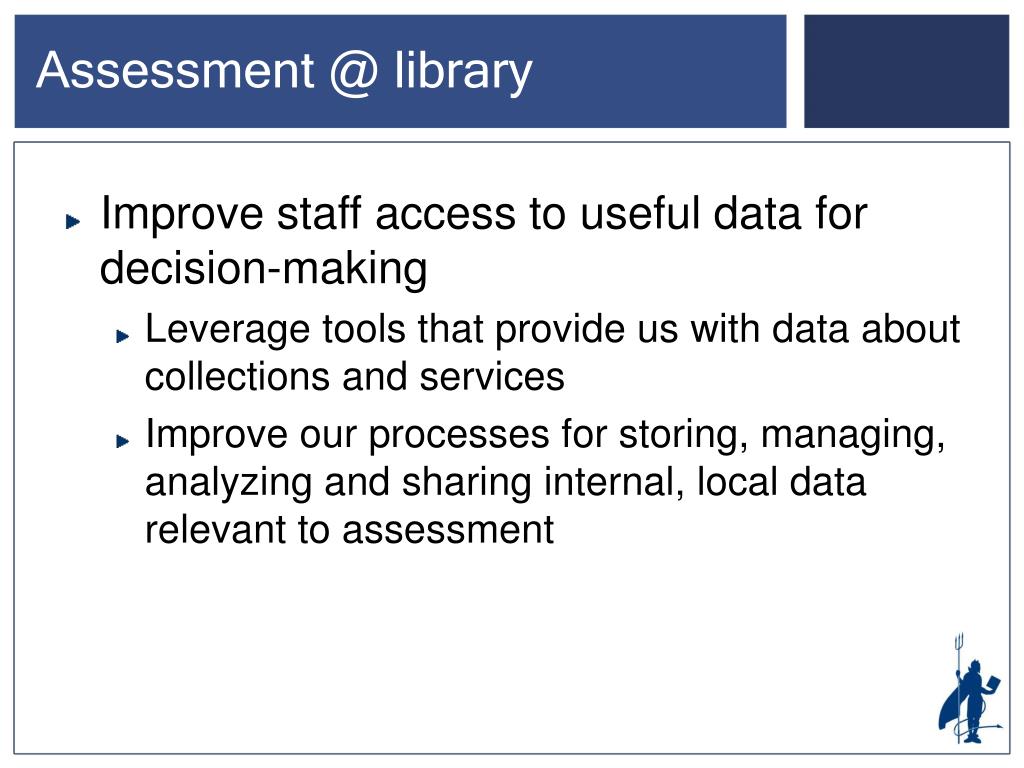 Assessment @ library

Improve staff access to useful data for decision-making

Leverage tools that provide us with data about collections and services

Improve our processes for storing, managing, analyzing and sharing internal, local data relevant to assessment